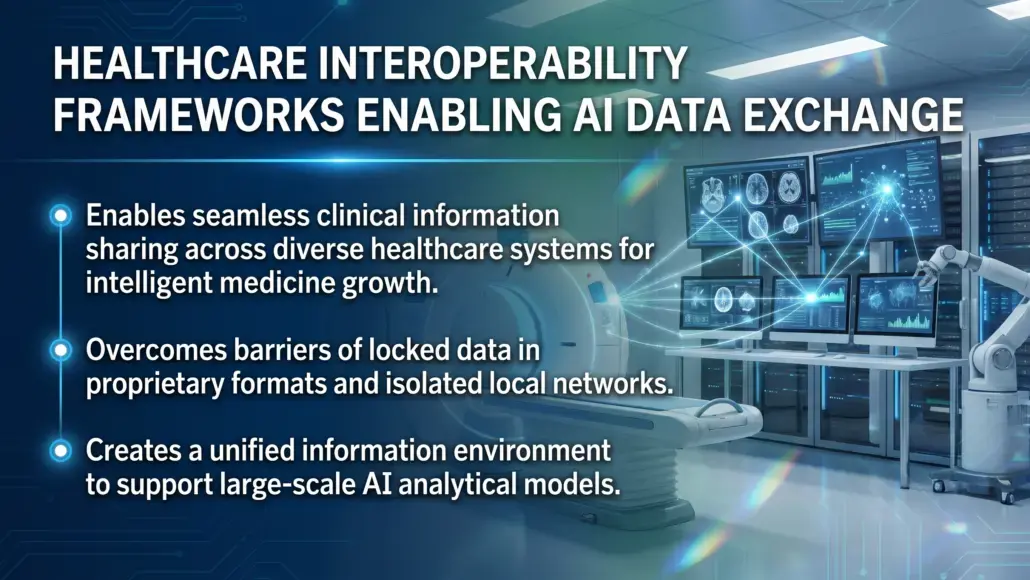 HEALTHCARE INTEROPERABILITY FRAMEWORKS ENABLING AI DATA EXCHANGE

Enables seamless clinical information sharing across diverse healthcare systems for intelligent medicine growth.

Overcomes barriers of locked data in proprietary formats and isolated local networks.

Creates a unified information environment to support large-scale AI analytical models.